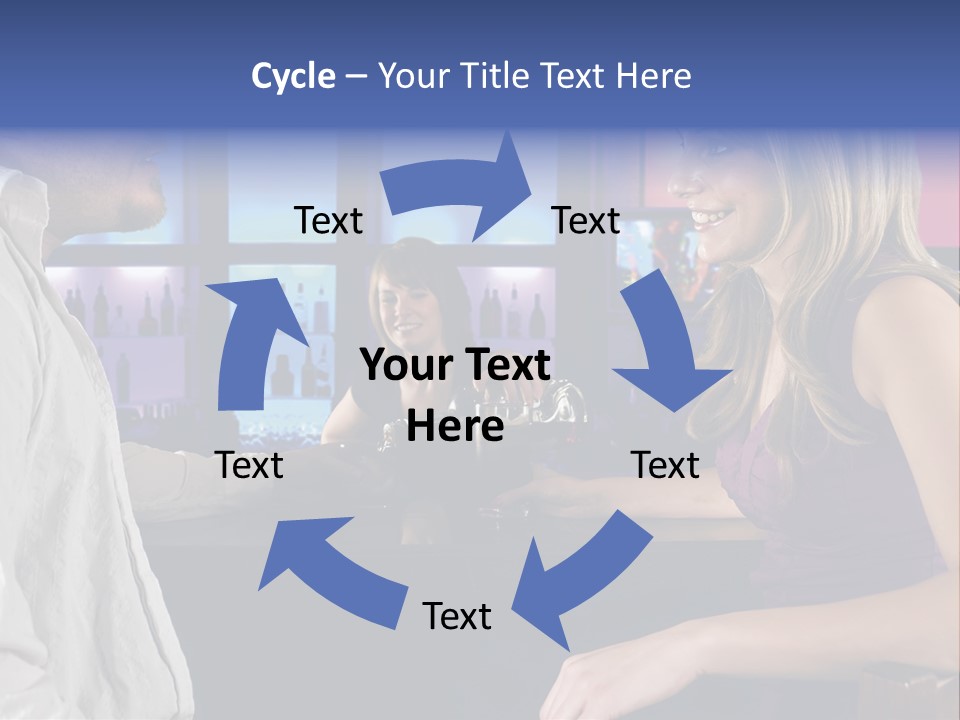 Cycle – Your Title Text Here

Text

Text

Your Text Here

Text

Text

Text